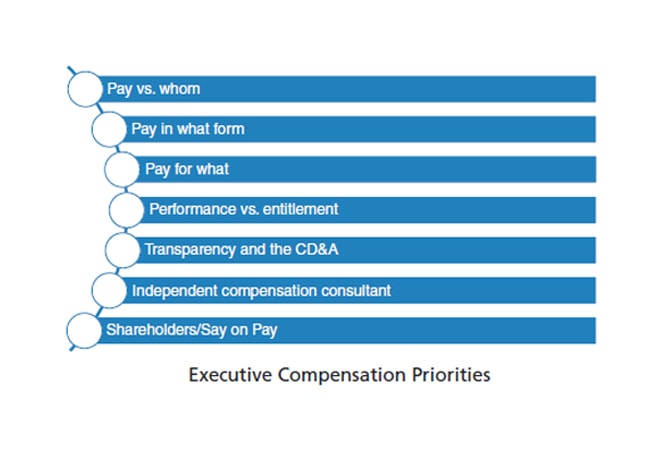 Pay vs. whom

Pay in what form

Pay for what

Performance vs. entitlement

Transparency and the CD&A

Independent compensation consultant

Shareholders/Say on Pay

Executive Compensation Priorities